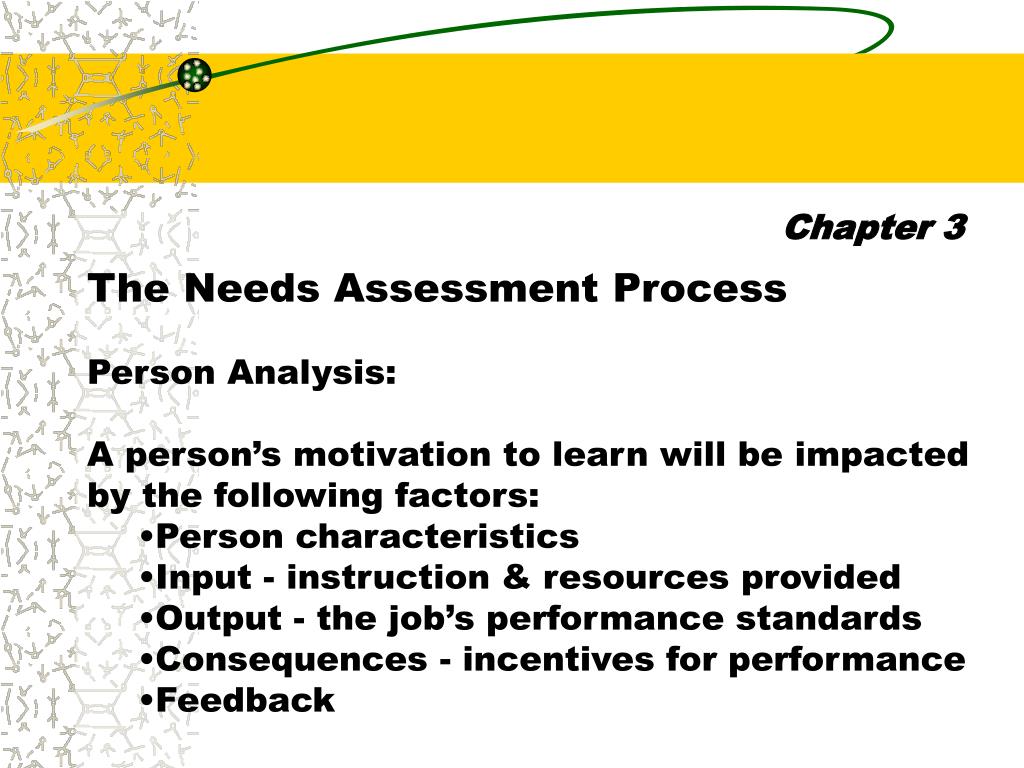 Chapter 3

The Needs Assessment Process

Person Analysis:

A person’s motivation to learn will be impacted by the following factors:
•Person characteristics
•Input - instruction & resources provided
•Output - the job’s performance standards
•Consequences - incentives for performance
•Feedback